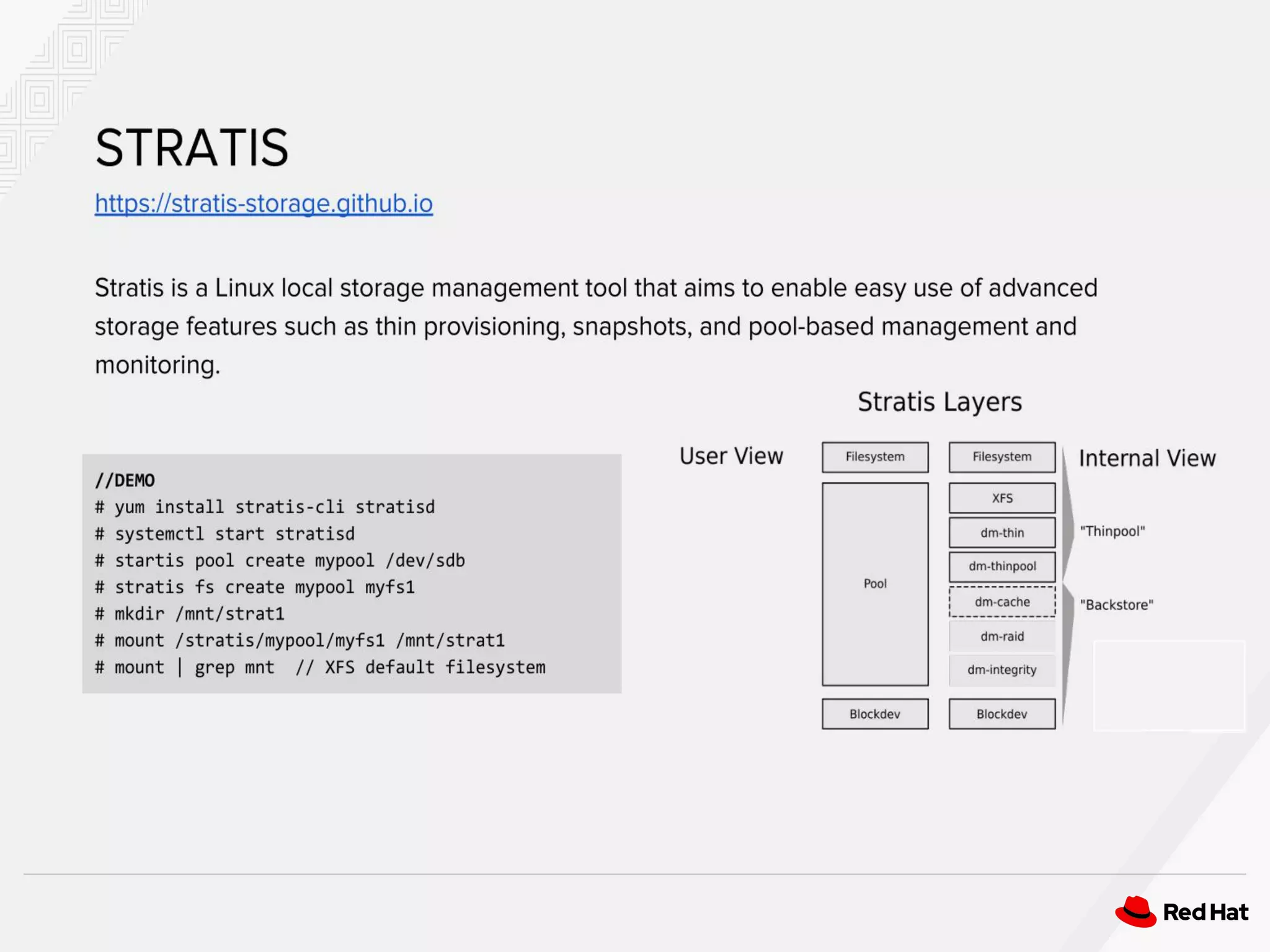 STRATIS
https://stratis-storage.github.io

Stratis is a Linux local storage management tool that aims to enable easy use of advanced storage features such as thin provisioning, snapshots, and pool-based management and monitoring.

//DEMO
# yum install stratis-cli stratisd
# systemctl start stratisd
# startis pool create mypool /dev/sdb
# stratis fs create mypool myfs1
# mkdir /mnt/strat1
# mount /stratis/mypool/myfs1 /mnt/strat1
# mount | grep mnt  // XFS default filesystem

Stratis Layers

User View

Filesystem

Pool

Blockdev

Filesystem

XFS

dm-thin

dm-thinpool

dm-cache

dm-raid

dm-integrity

Blockdev

Internal View

"Thinpool"

"Backstore"

Red Hat